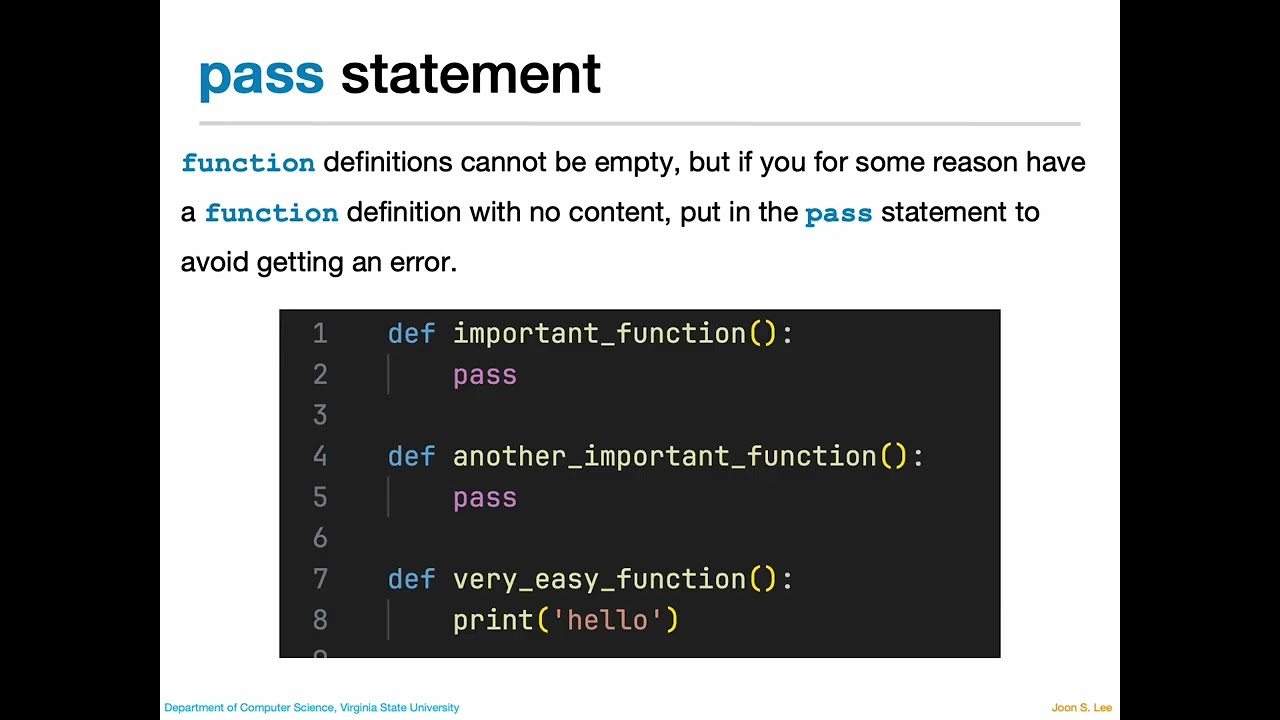 pass statement

function definitions cannot be empty, but if you for some reason have a function definition with no content, put in the pass statement to avoid getting an error.

1 def important_function():
2     pass
3
4 def another_important_function():
5     pass
6
7 def very_easy_function():
8     print('hello')

Department of Computer Science, Virginia State University

Joon S. Lee